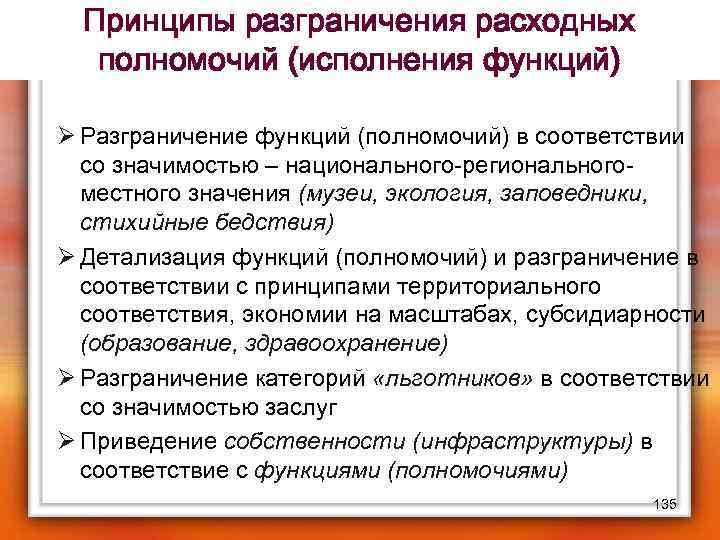 Принципы разграничения расходных полномочий (исполнения функций)

➢ Разграничение функций (полномочий) в соответствии со значимостью – национального-регионального-местного значения (музеи, экология, заповедники, стихийные бедствия)

➢ Детализация функций (полномочий) и разграничение в соответствии с принципами территориального соответствия, экономии на масштабах, субсидиарности (образование, здравоохранение)

➢ Разграничение категорий «льготников» в соответствии со значимостью заслуг

➢ Приведение собственности (инфраструктуры) в соответствие с функциями (полномочиями)

135